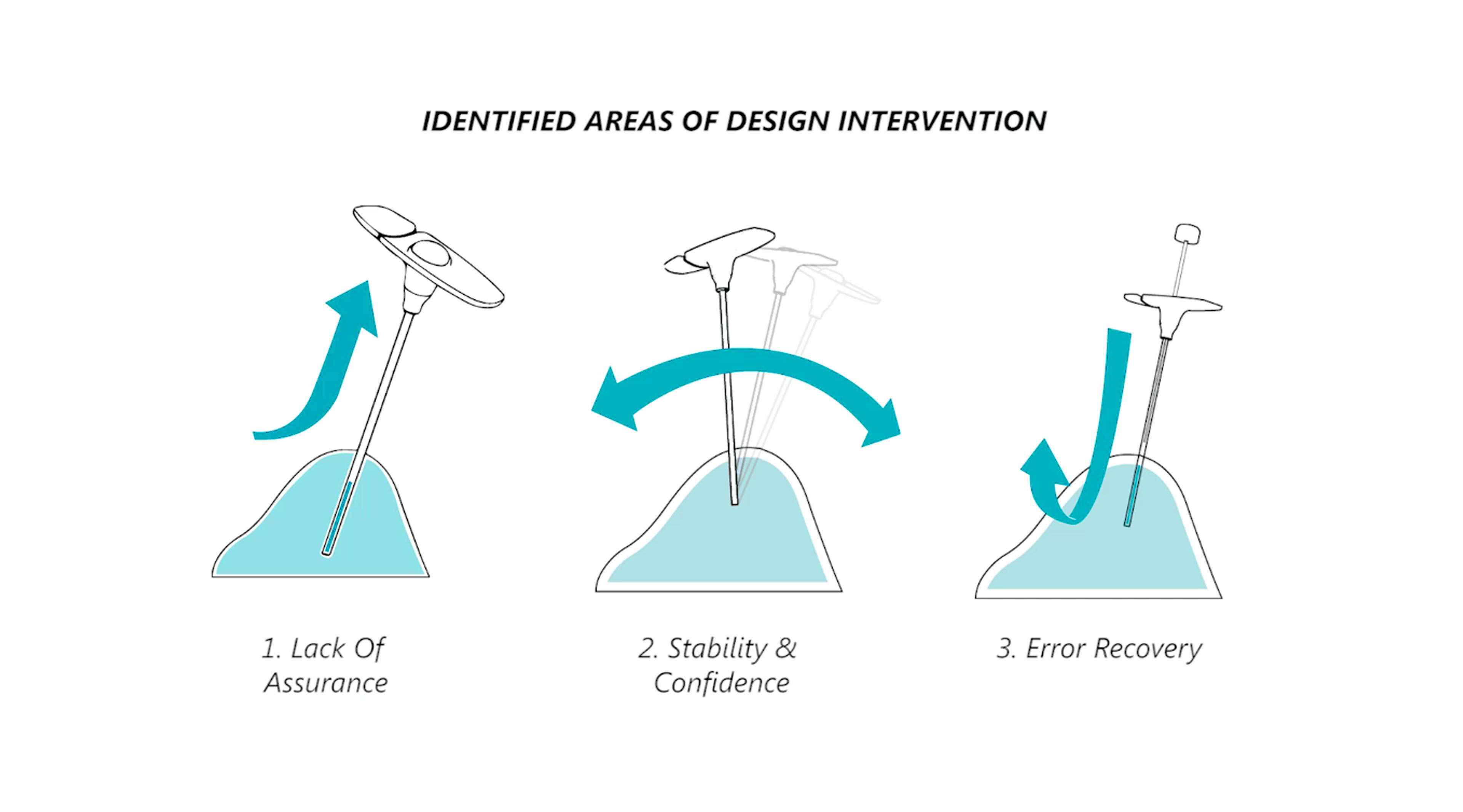 IDENTIFIED AREAS OF DESIGN INTERVENTION

1. Lack Of Assurance

2. Stability & Confidence

3. Error Recovery